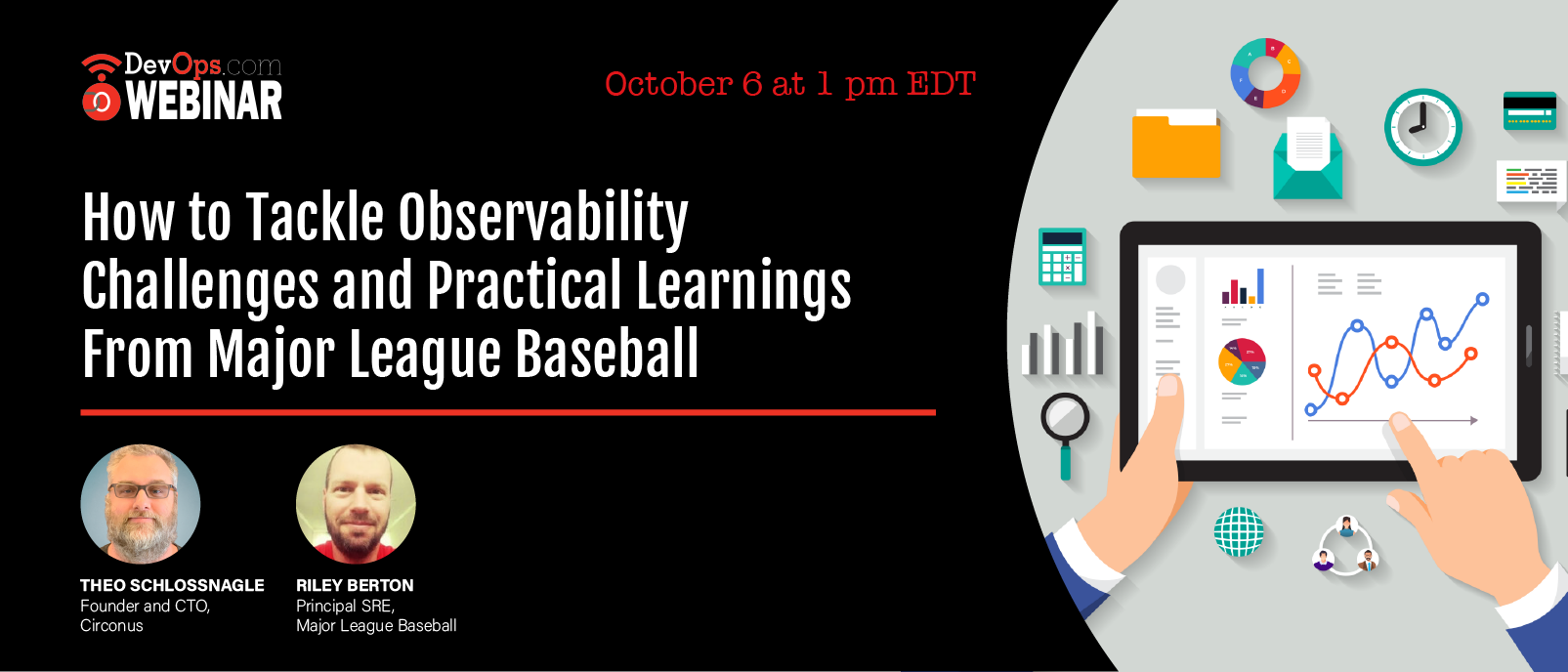 DevOps.com
WEBINAR

October 6 at 1 pm EDT

How to Tackle Observability Challenges and Practical Learnings From Major League Baseball

THEO SCHLOSSNAGLE
Founder and CTO, Circonus

RILEY BERTON
Principal SRE, Major League Baseball